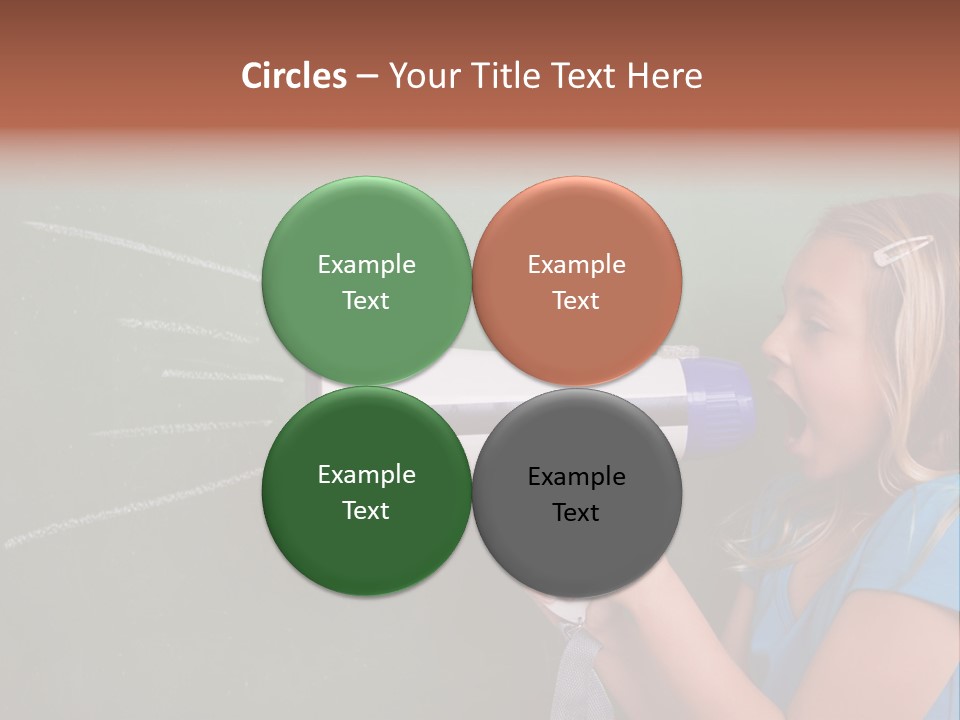 Circles – Your Title Text Here

Example Text

Example Text

Example Text

Example Text